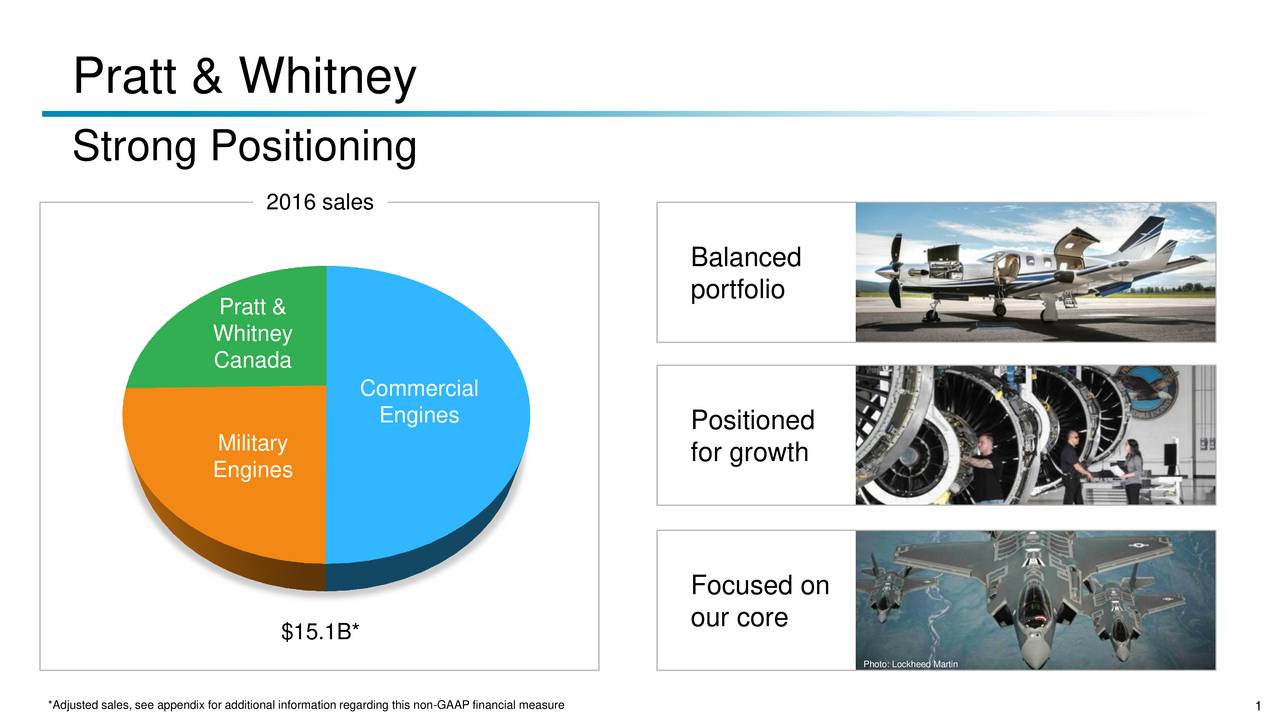 Pratt & Whitney

Strong Positioning

2016 sales

Pratt & Whitney Canada

Commercial Engines

Military Engines

$15.1B*

Balanced portfolio

Positioned for growth

Focused on our core

Photo: Lockheed Martin

*Adjusted sales, see appendix for additional information regarding this non-GAAP financial measure

1